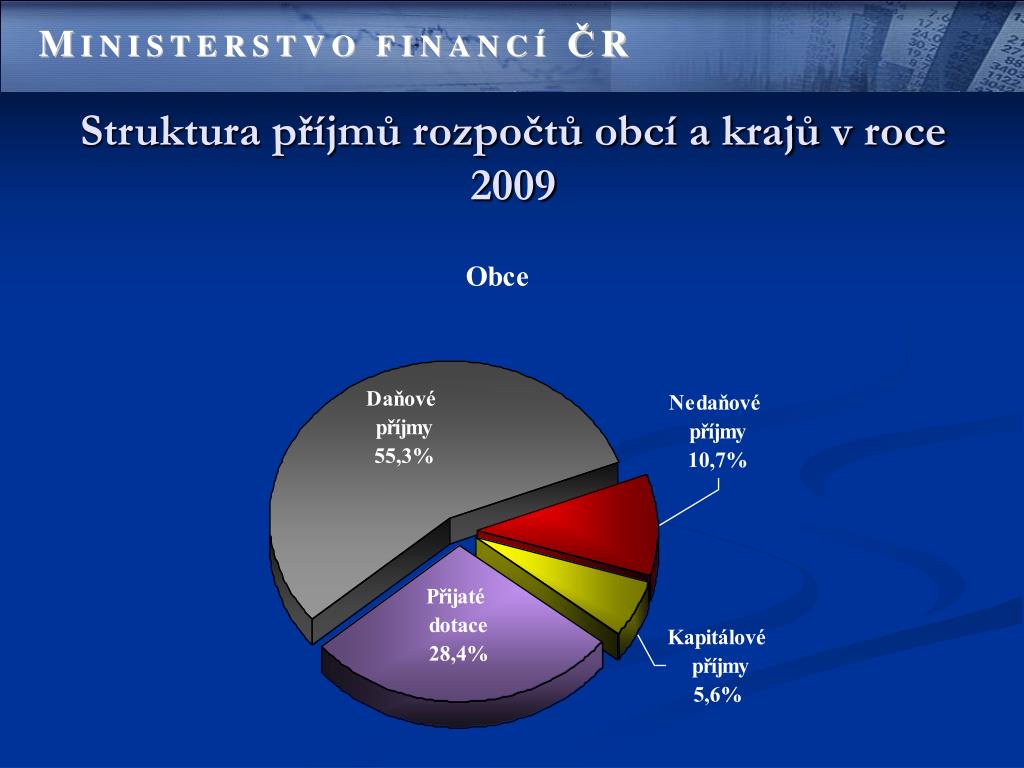 MINISTERSTVO FINANCÍ ČR

Struktura příjmů rozpočtů obcí a krajů v roce 2009

Obce

Daňové příjmy 55,3%

Nedaňové příjmy 10,7%

Přijaté dotace 28,4%

Kapitálové příjmy 5,6%